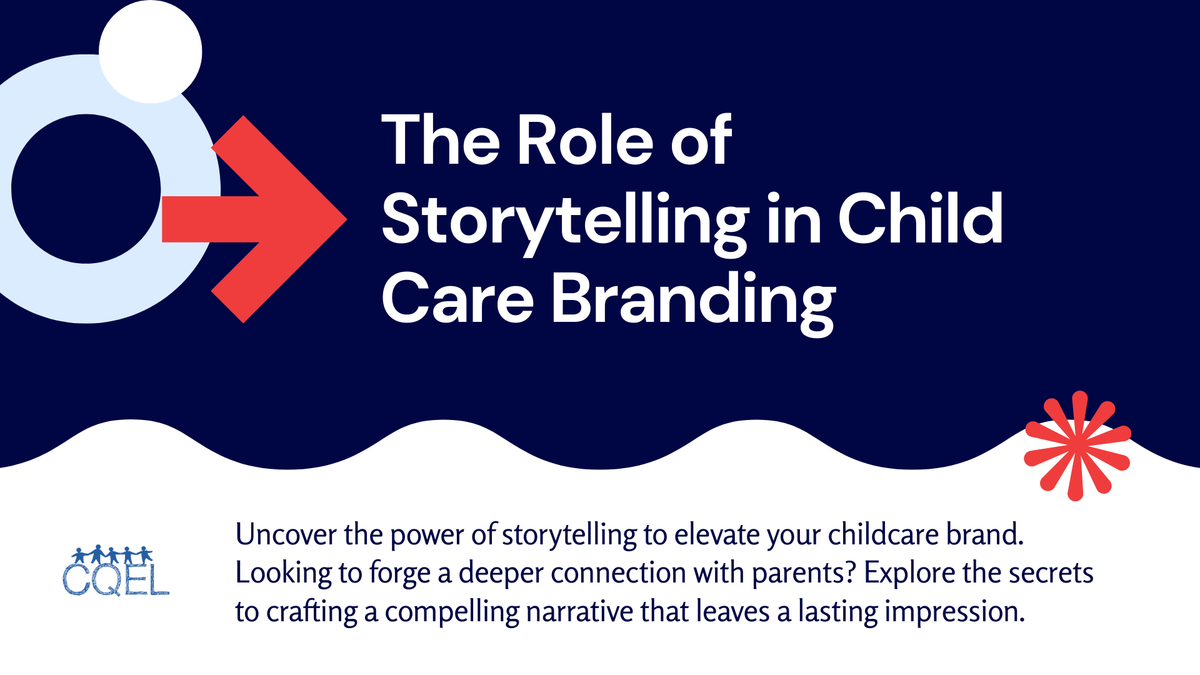 The Role of Storytelling in Child Care Branding

CQEL

Uncover the power of storytelling to elevate your childcare brand. Looking to forge a deeper connection with parents? Explore the secrets to crafting a compelling narrative that leaves a lasting impression.